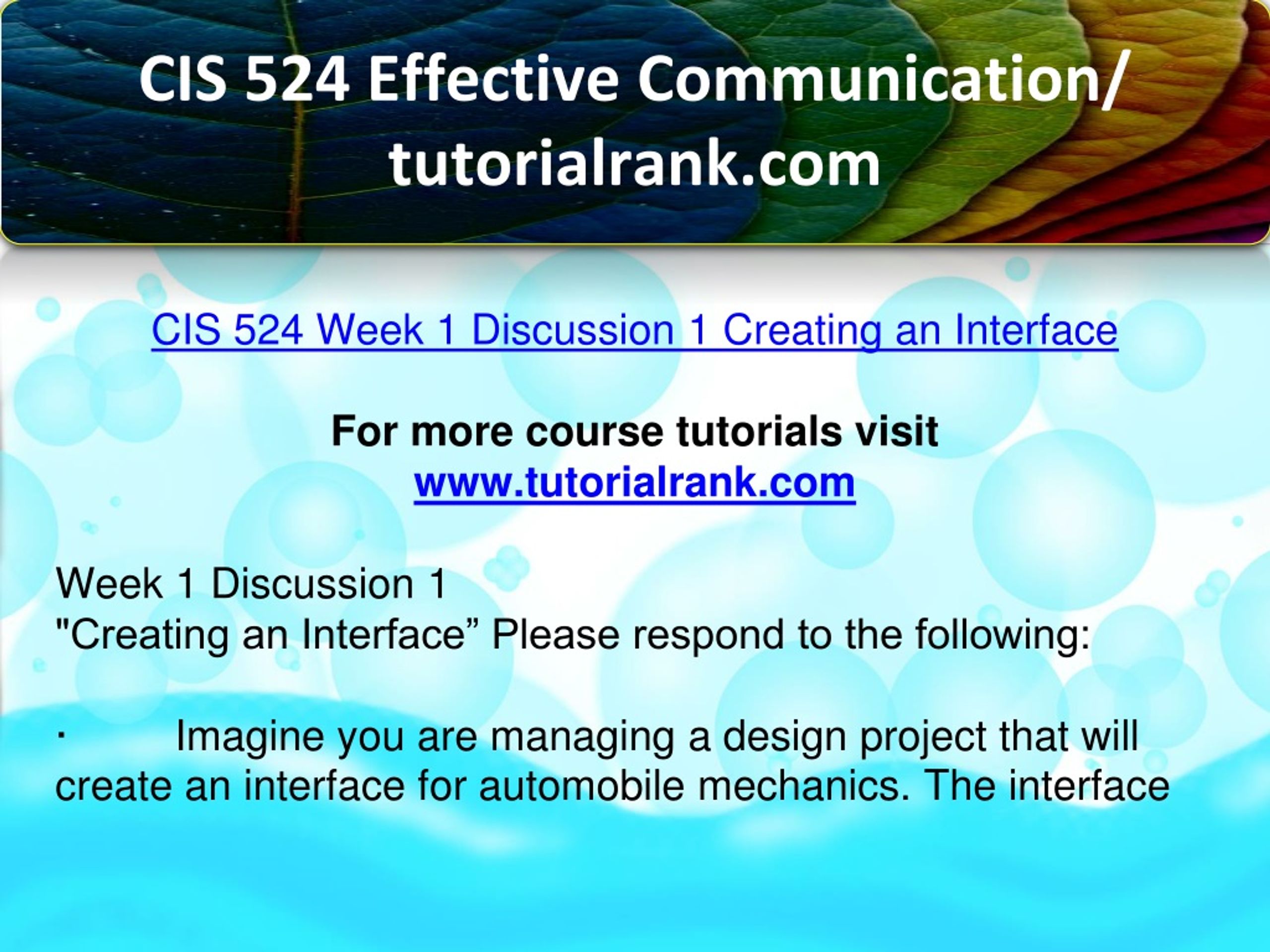 CIS 524 Effective Communication/ tutorialrank.com

CIS 524 Week 1 Discussion 1 Creating an Interface

For more course tutorials visit
www.tutorialrank.com

Week 1 Discussion 1
"Creating an Interface” Please respond to the following:

· Imagine you are managing a design project that will create an interface for automobile mechanics. The interface